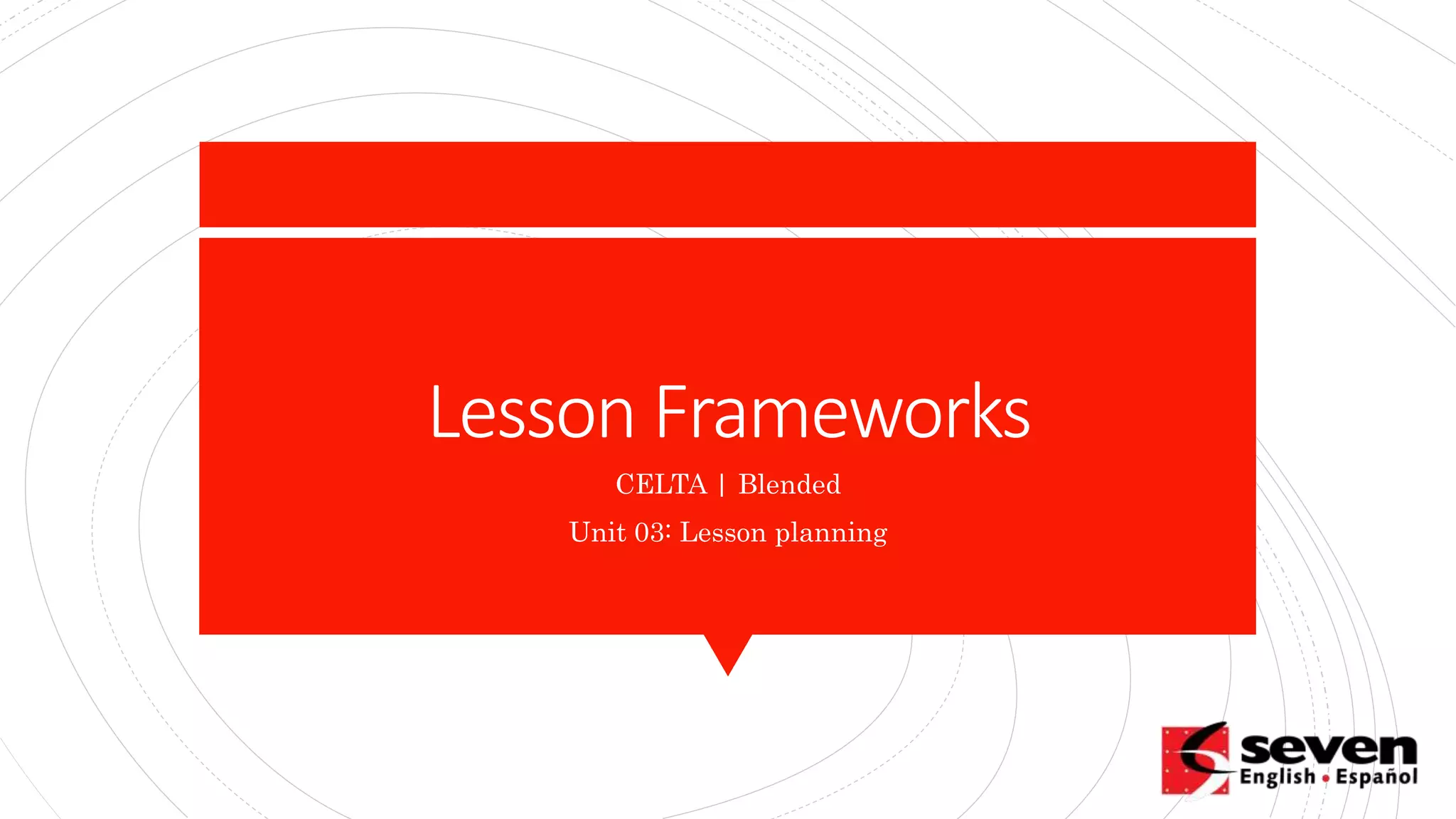 Lesson Frameworks

CELTA | Blended

Unit 03: Lesson planning

seven
English • Español